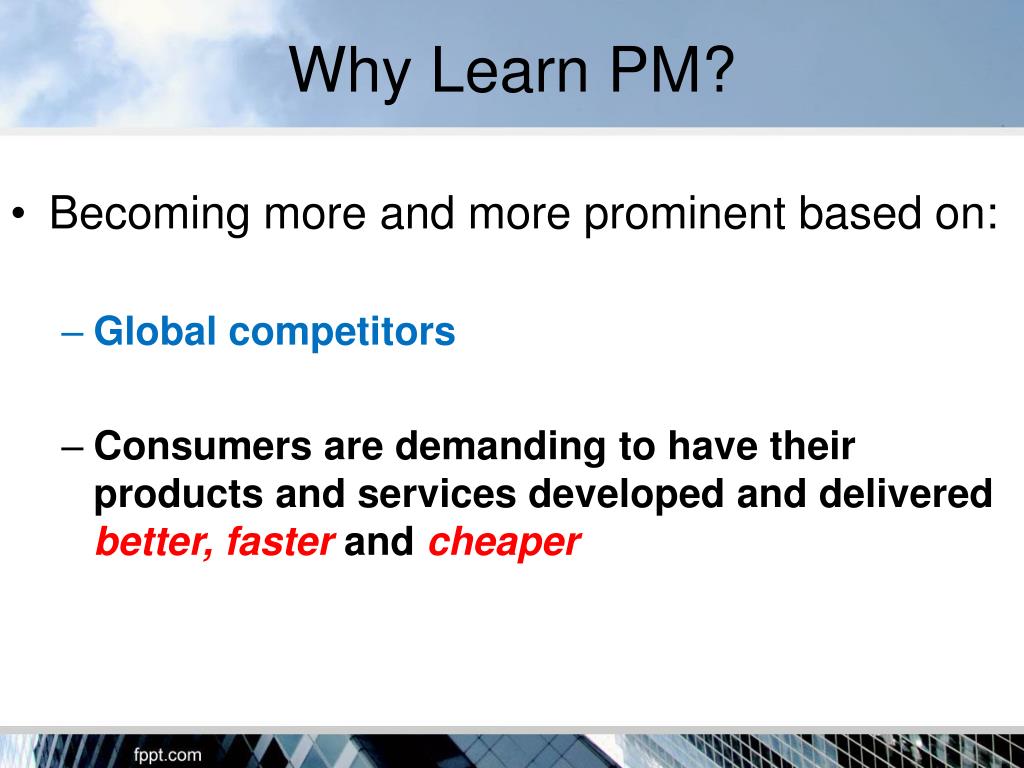 Why Learn PM?

• Becoming more and more prominent based on:

– Global competitors

– Consumers are demanding to have their products and services developed and delivered better, faster and cheaper

fppt.com